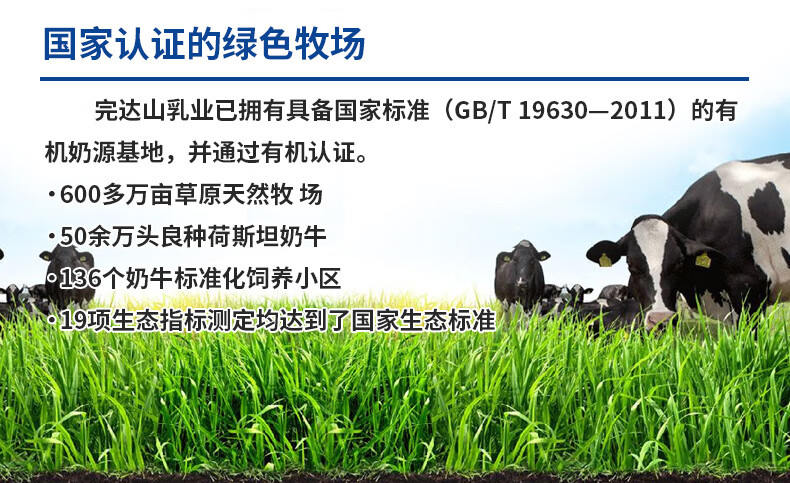 国家认证的绿色牧场

完达山乳业已拥有具备国家标准（GB/T 19630—2011）的有机奶源基地，并通过有机认证。

·600多万亩草原天然牧 场

·50余万头良种荷斯坦奶牛

·136个奶牛标准化饲养小区

·19项生态指标测定均达到了国家生态标准